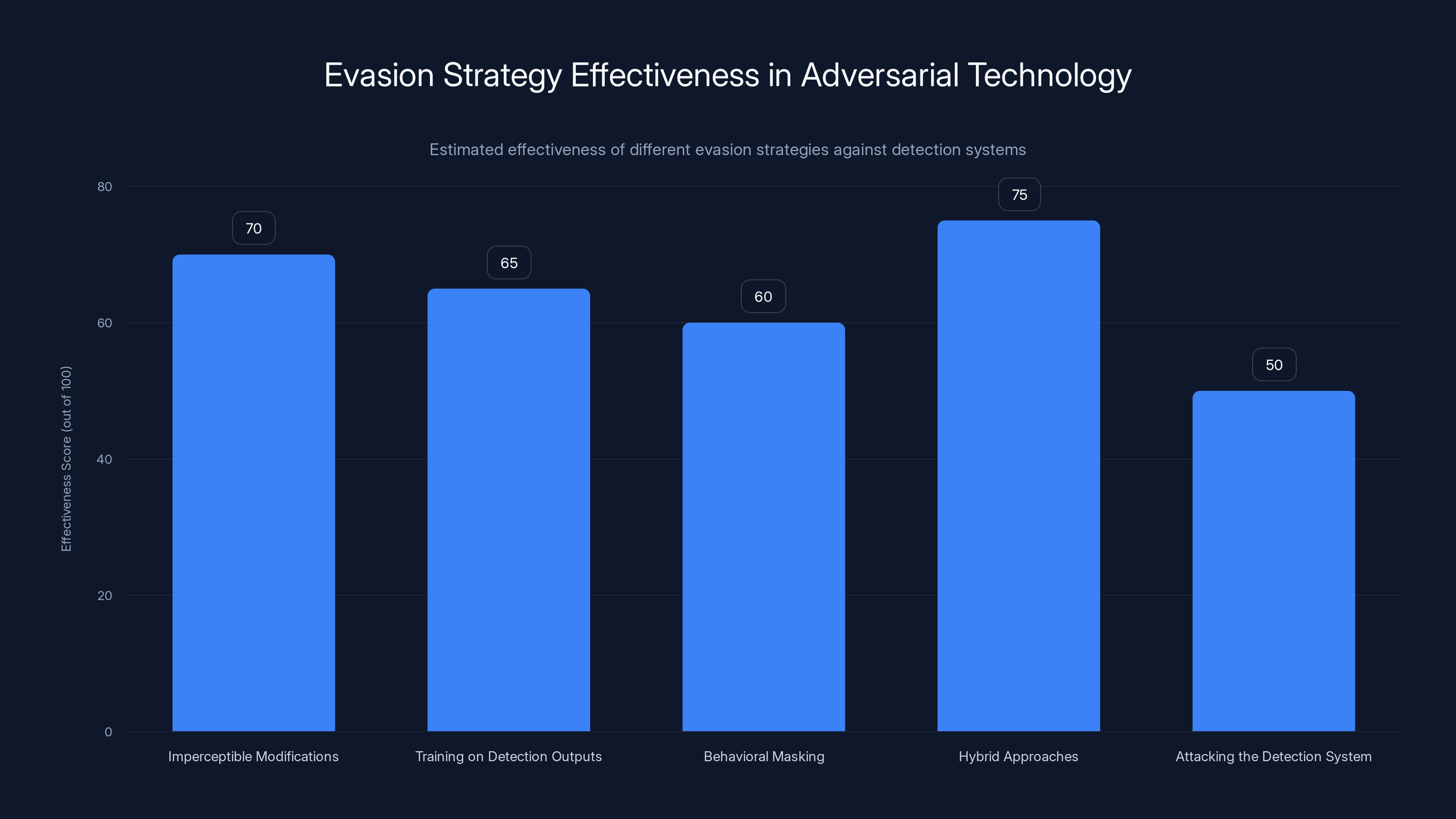 Evasion Strategy Effectiveness in Adversarial Technology

Estimated effectiveness of different evasion strategies against detection systems

Effectiveness Score (out of 100)

80
60
40
20
0

70
65
60
75
50

Imperceptible Modifications
Training on Detection Outputs
Behavioral Masking
Hybrid Approaches
Attacking the Detection System